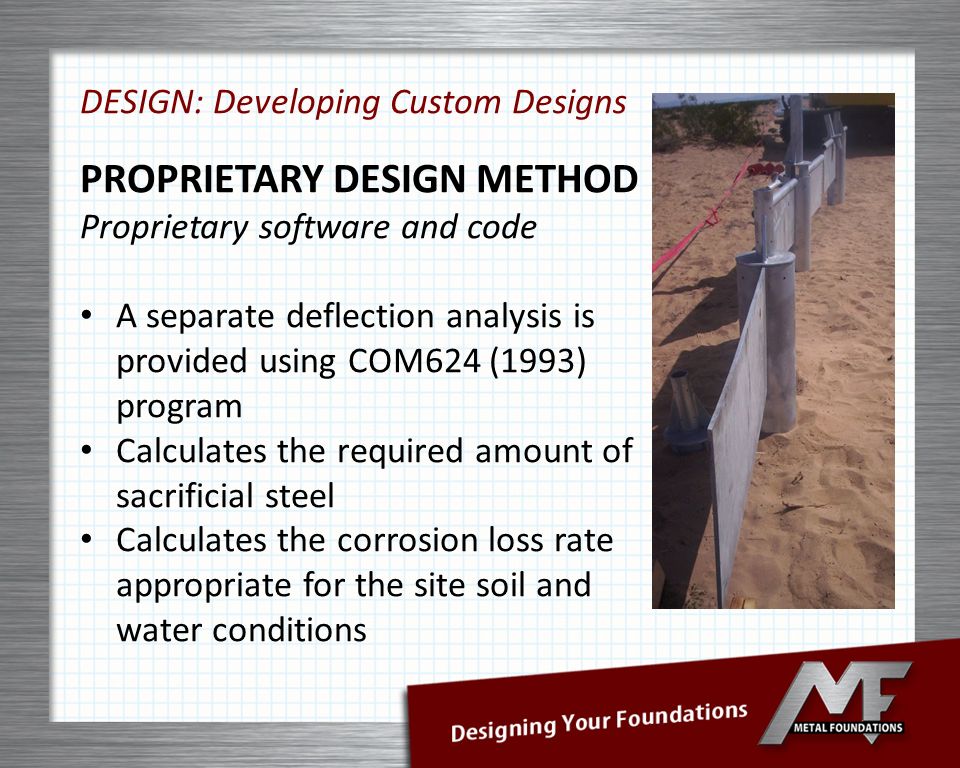 DESIGN: Developing Custom Designs

PROPRIETARY DESIGN METHOD
Proprietary software and code

• A separate deflection analysis is provided using COM624 (1993) program
• Calculates the required amount of sacrificial steel
• Calculates the corrosion loss rate appropriate for the site soil and water conditions

Designing Your Foundations

MF
METAL FOUNDATIONS